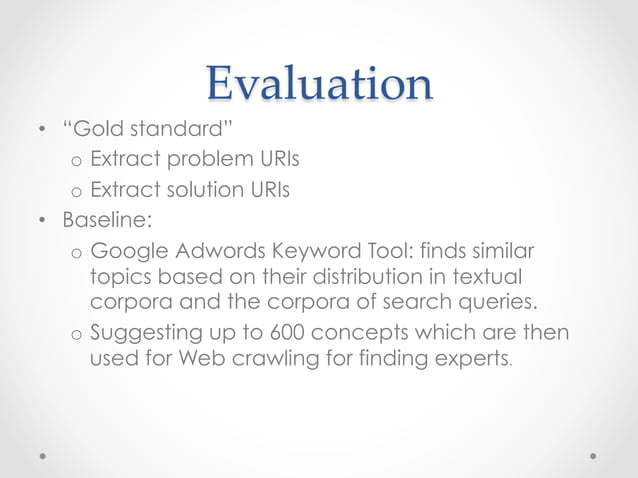 Evaluation

• "Gold standard"
  o Extract problem URIs
  o Extract solution URIs
• Baseline:
  o Google Adwords Keyword Tool: finds similar topics based on their distribution in textual corpora and the corpora of search queries.
  o Suggesting up to 600 concepts which are then used for Web crawling for finding experts.